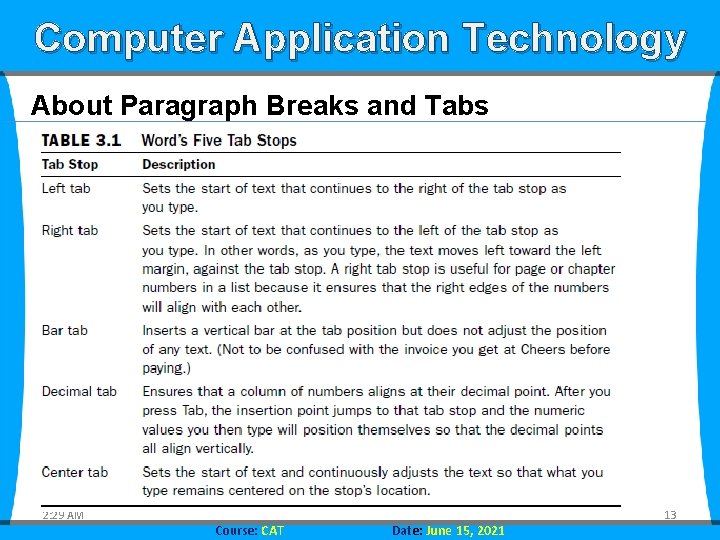 Computer Application Technology

About Paragraph Breaks and Tabs

TABLE 3.1 Word's Five Tab Stops

| Tab Stop | Description |
|---|---|
| Left tab | Sets the start of text that continues to the right of the tab stop as you type. |
| Right tab | Sets the start of text that continues to the left of the tab stop as you type. In other words, as you type, the text moves left toward the left margin, against the tab stop. A right tab stop is useful for page or chapter numbers in a list because it ensures that the right edges of the numbers will align with each other. |
| Bar tab | Inserts a vertical bar at the tab position but does not adjust the position of any text. (Not to be confused with the invoice you get at Cheers before paying.) |
| Decimal tab | Ensures that a column of numbers aligns at their decimal point. After you press Tab, the insertion point jumps to that tab stop and the numeric values you then type will position themselves so that the decimal points all align vertically. |
| Center tab | Sets the start of text and continuously adjusts the text so that what you type remains centered on the stop's location. |

2:29 AM

13

Course: CAT Date: June 15, 2021